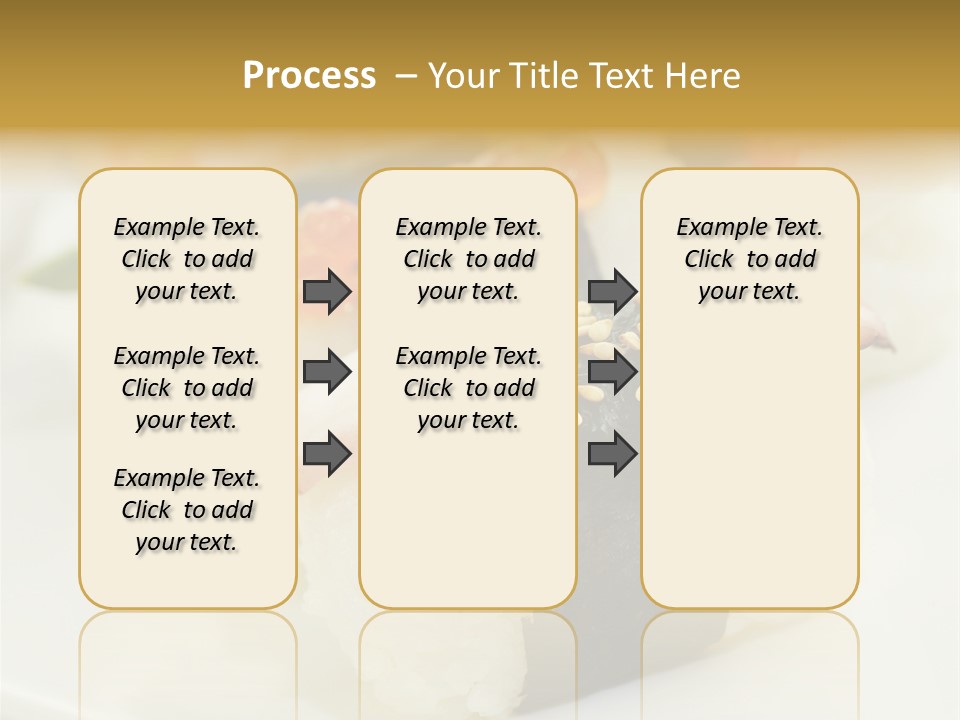 Process – Your Title Text Here

Example Text. Click to add your text.

Example Text. Click to add your text.

Example Text. Click to add your text.

Example Text. Click to add your text.

Example Text. Click to add your text.

Example Text. Click to add your text.